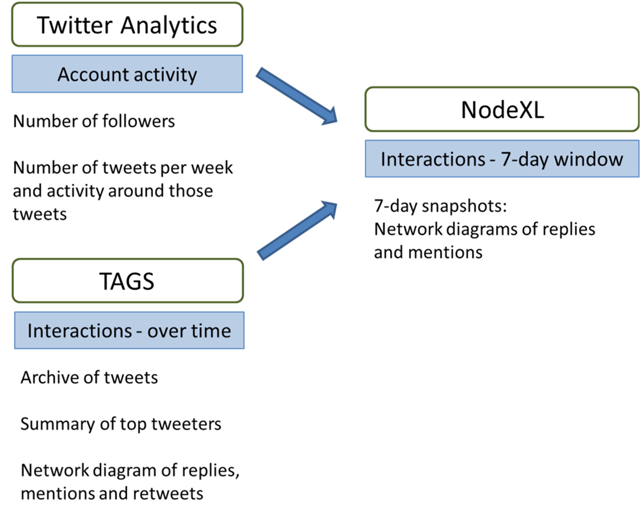 Twitter Analytics

Account activity

Number of followers

Number of tweets per week and activity around those tweets

TAGS

Interactions - over time

Archive of tweets

Summary of top tweeters

Network diagram of replies, mentions and retweets

NodeXL

Interactions - 7-day window

7-day snapshots:
Network diagrams of replies and mentions